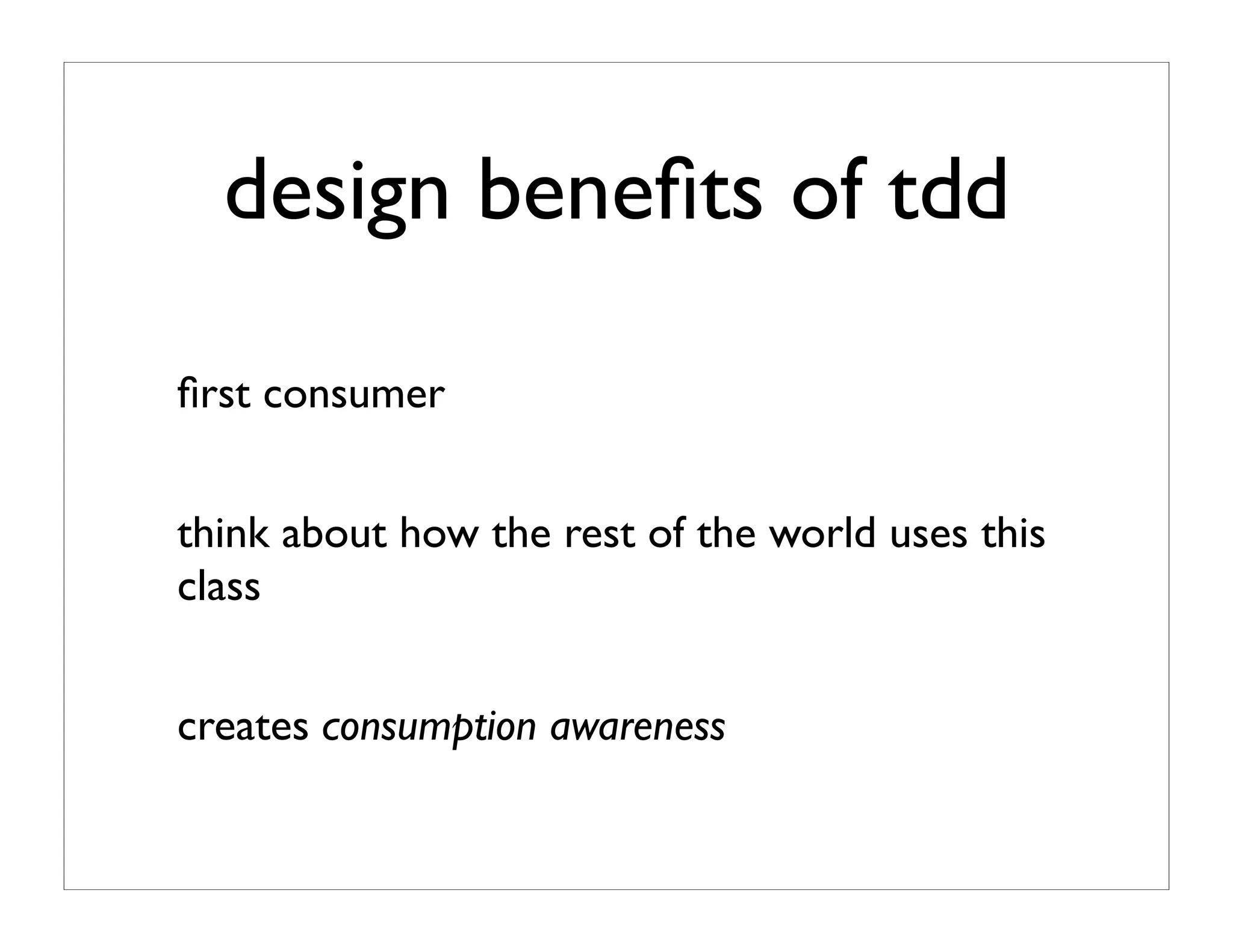 design benefits of tdd

first consumer

think about how the rest of the world uses this class

creates consumption awareness